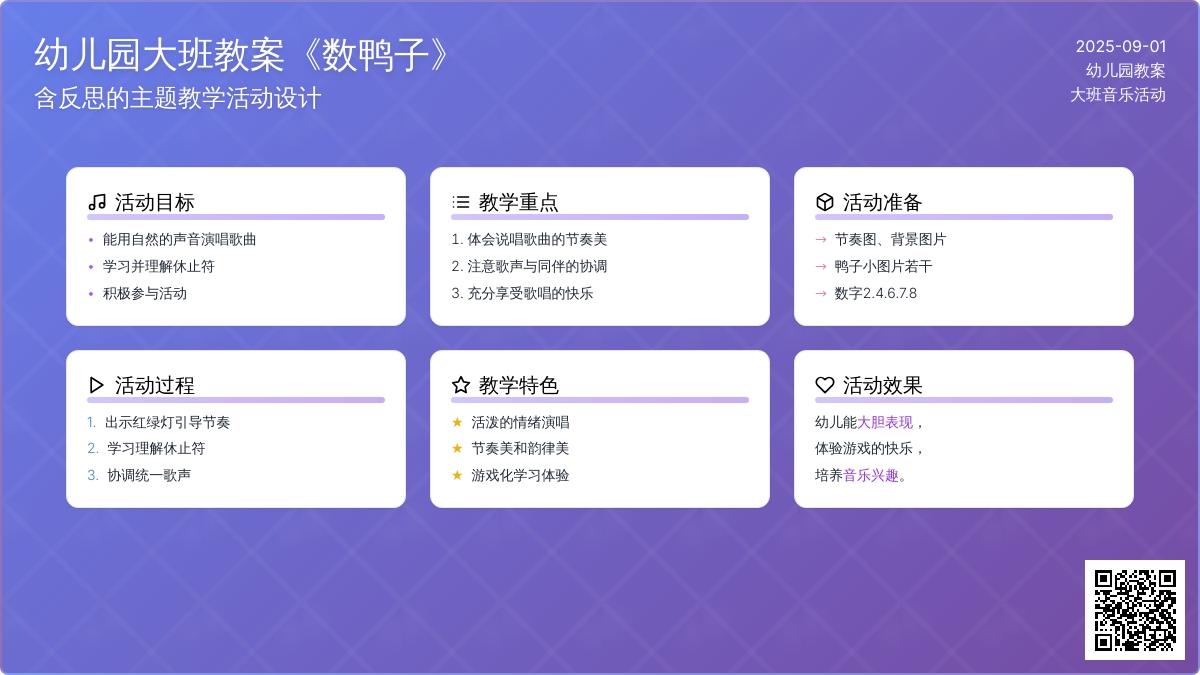 幼儿园大班教案《数鸭子》
含反思的主题教学活动设计

2025-09-01
幼儿园教案
大班音乐活动

活动目标
• 能用自然的声音演唱歌曲
• 学习并理解休止符
• 积极参与活动

教学重点
1. 体会说唱歌曲的节奏美
2. 注意歌声与同伴的协调
3. 充分享受歌唱的快乐

活动准备
→ 节奏图、背景图片
→ 鸭子小图片若干
→ 数字2.4.6.7.8

活动过程
1. 出示红绿灯引导节奏
2. 学习理解休止符
3. 协调统一歌声

教学特色
★ 活泼的情绪演唱
★ 节奏美和韵律美
★ 游戏化学习体验

活动效果
幼儿能大胆表现，
体验游戏的快乐，
培养音乐兴趣。